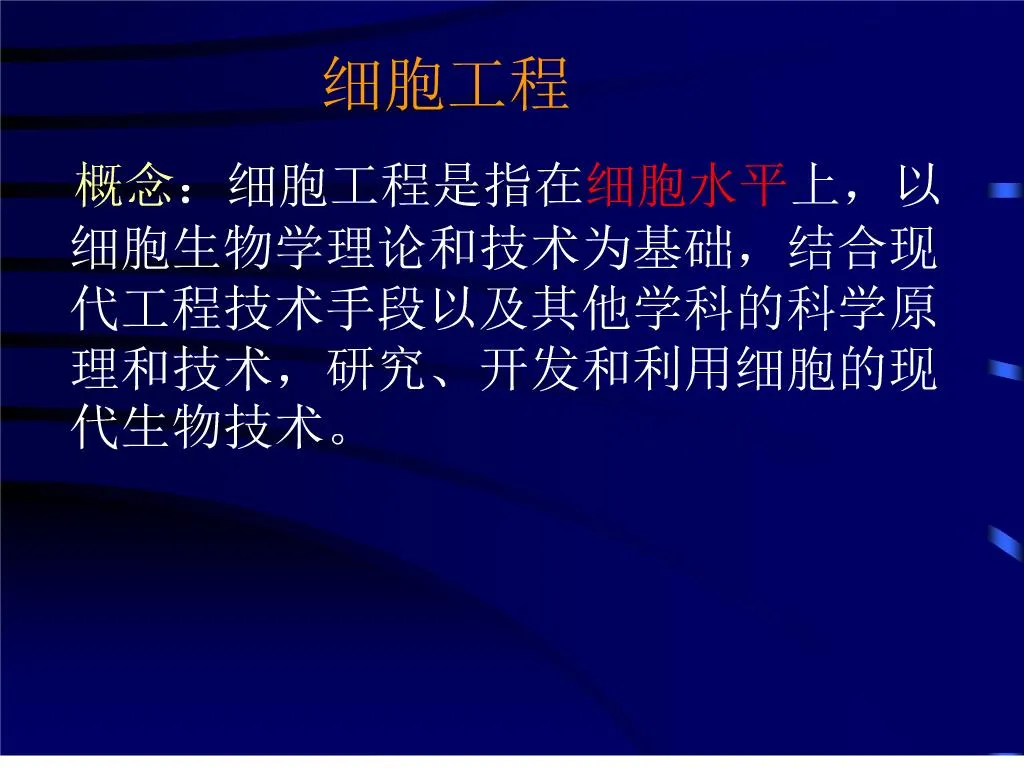 细胞工程

概念：细胞工程是指在细胞水平上，以细胞生物学理论和技术为基础，结合现代工程技术手段以及其他学科的科学原理和技术，研究、开发和利用细胞的现代生物技术。